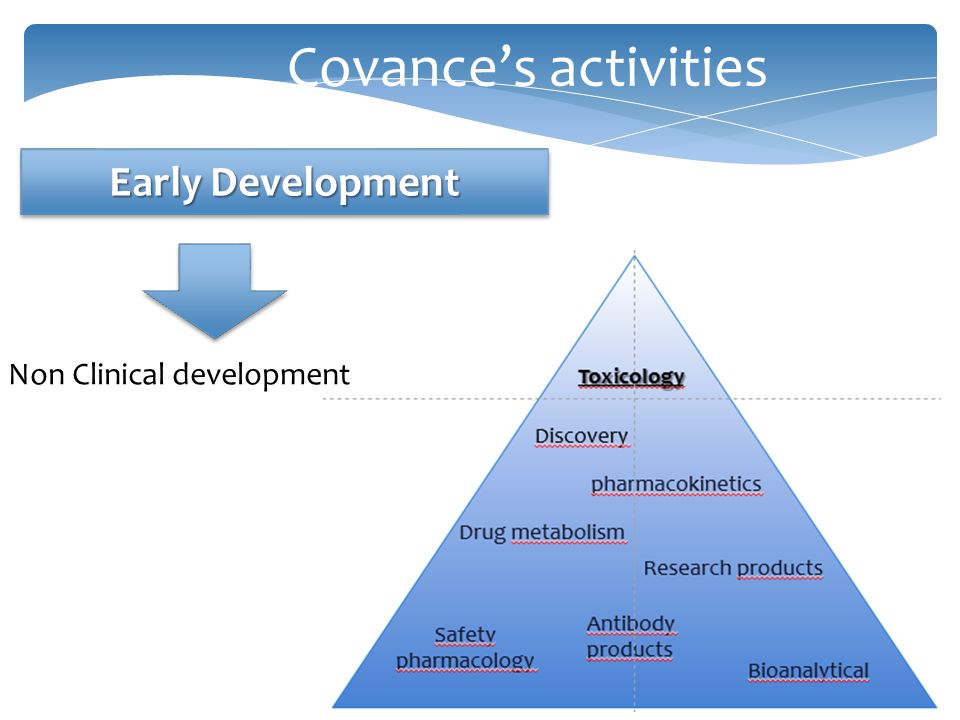 Covance's activities

Early Development

Non Clinical development

Toxicology

Discovery

pharmacokinetics

Drug metabolism

Research products

Safety pharmacology

Antibody products

Bioanalytical